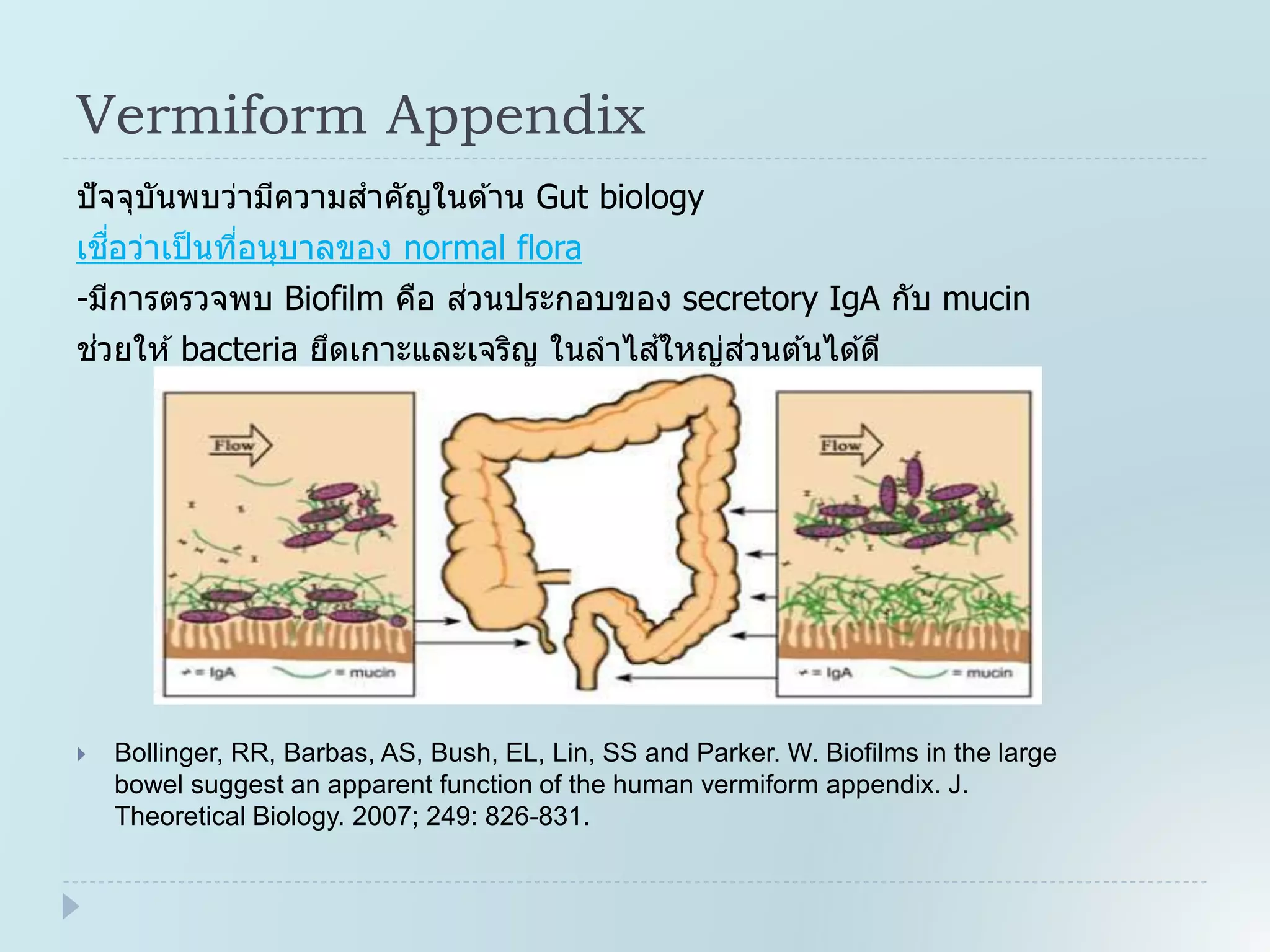 Vermiform Appendix

ปัจจุบันพบว่ามีความสำคัญในด้าน Gut biology

เชื่อว่าเป็นที่อนุบาลของ normal flora

-มีการตรวจพบ Biofilm คือ ส่วนประกอบของ secretory IgA กับ mucin ช่วยให้ bacteria ยึดเกาะและเจริญ ในลำไส้ใหญ่ส่วนต้นได้ดี

Flow

= IgA = mucin

Flow

= IgA = mucin

Bollinger, RR, Barbas, AS, Bush, EL, Lin, SS and Parker. W. Biofilms in the large bowel suggest an apparent function of the human vermiform appendix. J. Theoretical Biology. 2007; 249: 826-831.